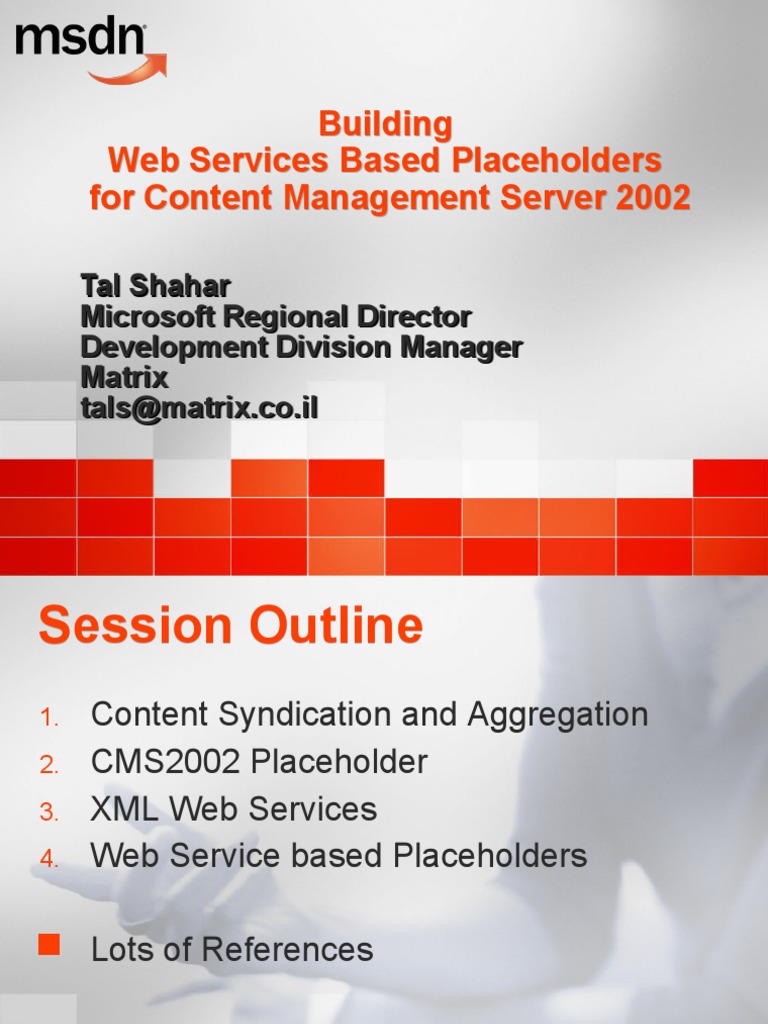 msdn

Building
Web Services Based Placeholders
for Content Management Server 2002

Tal Shahar
Microsoft Regional Director
Development Division Manager
Matrix
tals@matrix.co.il

Session Outline

1. Content Syndication and Aggregation
2. CMS2002 Placeholder
3. XML Web Services
4. Web Service based Placeholders

Lots of References